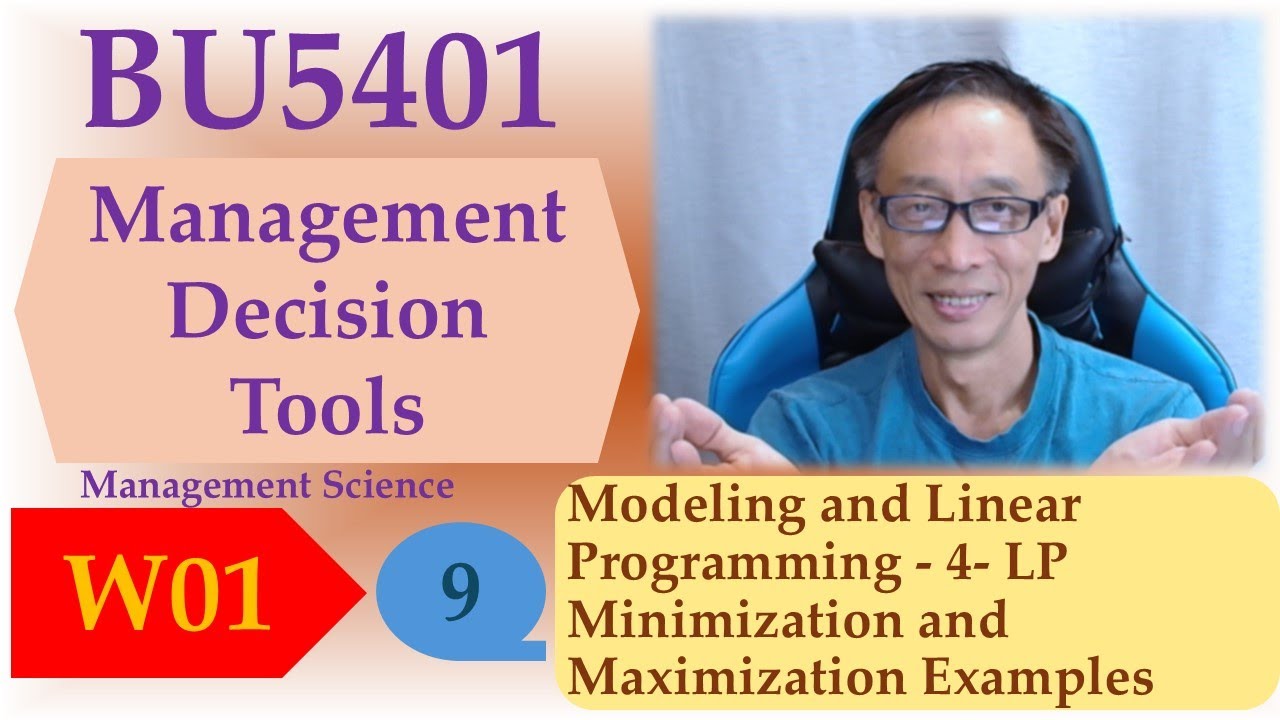 BU5401

Management Decision Tools

Management Science

W01

9

Modeling and Linear Programming - 4- LP Minimization and Maximization Examples